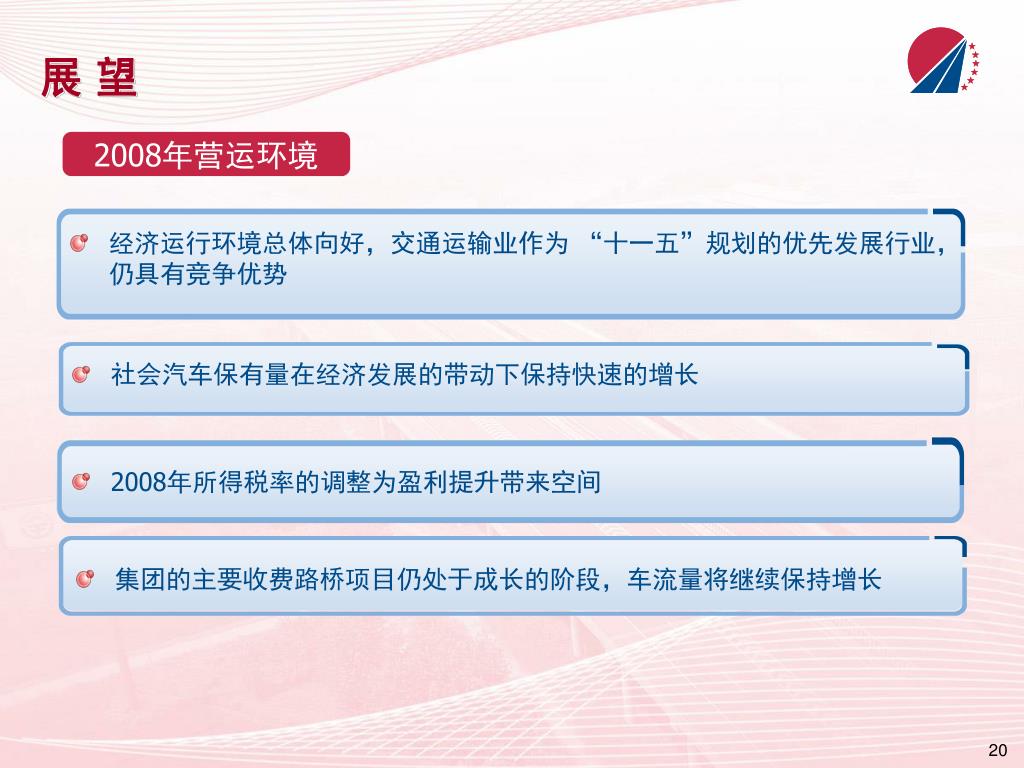 展 望

2008年营运环境

经济运行环境总体向好，交通运输业作为 “十一五”规划的优先发展行业，仍具有竞争优势

社会汽车保有量在经济发展的带动下保持快速的增长

2008年所得税率的调整为盈利提升带来空间

集团的主要收费路桥项目仍处于成长的阶段，车流量将继续保持增长

20